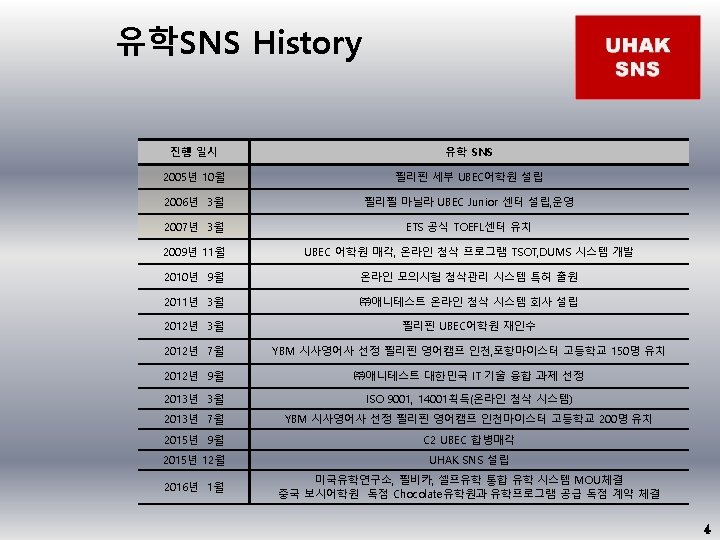 유학SNS History

UHAK SNS

| 진행 일시 | 유학 SNS |
|---|---|
| 2005년 10월 | 필리핀 세부 UBEC어학원 설립 |
| 2006년 3월 | 필리필 마닐라 UBEC Junior 센터 설립,운영 |
| 2007년 3월 | ETS 공식 TOEFL센터 유치 |
| 2009년 11월 | UBEC 어학원 매각, 온라인 첨삭 프로그램 TSOT,DUMS 시스템 개발 |
| 2010년 9월 | 온라인 모의시험 첨삭관리 시스템 특허 출원 |
| 2011년 3월 | ㈜애니테스트 온라인 첨삭 시스템 회사 설립 |
| 2012년 3월 | 필리핀 UBEC어학원 재인수 |
| 2012년 7월 | YBM 시사영어사 선정 필리핀 영어캠프 인천,포항마이스터 고등학교 150명 유치 |
| 2012년 9월 | ㈜애니테스트 대한민국 IT 기술 융합 과제 선정 |
| 2013년 3월 | ISO 9001, 14001획득(온라인 첨삭 시스템) |
| 2013년 7월 | YBM 시사영어사 선정 필리핀 영어캠프 인천마이스터 고등학교 200명 유치 |
| 2015년 9월 | C2 UBEC 합병매각 |
| 2015년 12월 | UHAK SNS 설립 |
| 2016년 1월 | 미국유학연구소, 필비카, 셀프유학 통합 유학 시스템 MOU체결 중국 보시어학원 독점 Chocolate유학원과 유학프로그램 공급 독점 계약 체결 |

4